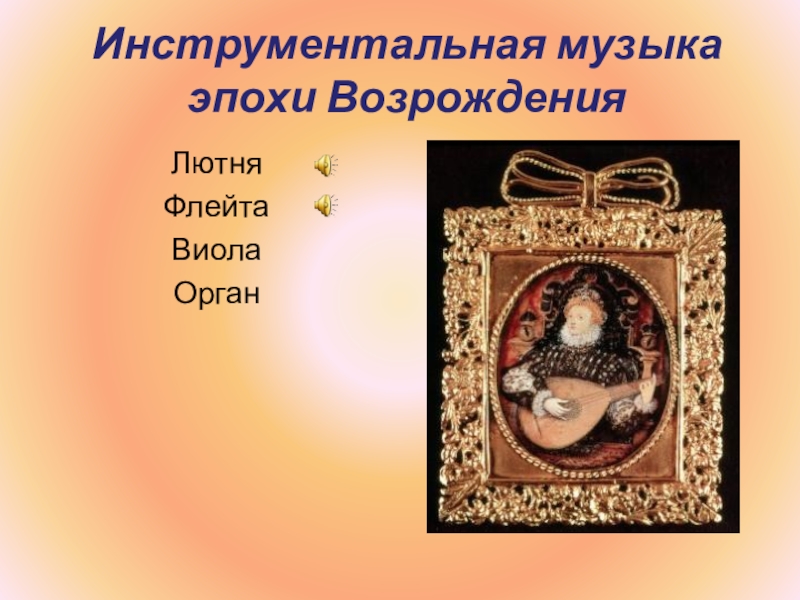 Инструментальная музыка эпохи Возрождения

Лютня
Флейта
Виола
Орган